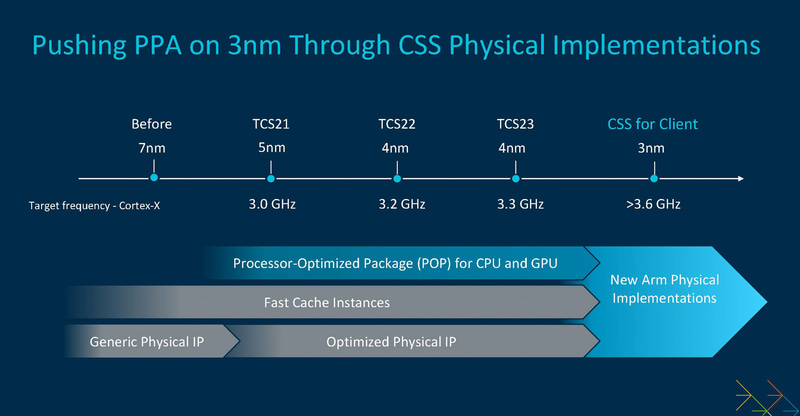 Pushing PPA on 3nm Through CSS Physical Implementations

Before
7nm

TCS21
5nm

TCS22
4nm

TCS23
4nm

CSS for Client
3nm

Target frequency - Cortex-X

3.0 GHz

3.2 GHz

3.3 GHz

>3.6 GHz

Processor-Optimized Package (POP) for CPU and GPU

Fast Cache Instances

Generic Physical IP

Optimized Physical IP

New Arm Physical Implementations